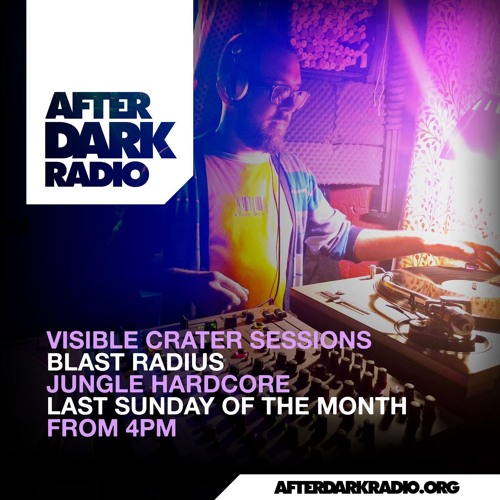 AFTER DARK RADIO

VISIBLE CRATER SESSIONS
BLAST RADIUS
JUNGLE HARDCORE
LAST SUNDAY OF THE MONTH
FROM 4PM

AFTERDARKRADIO.ORG